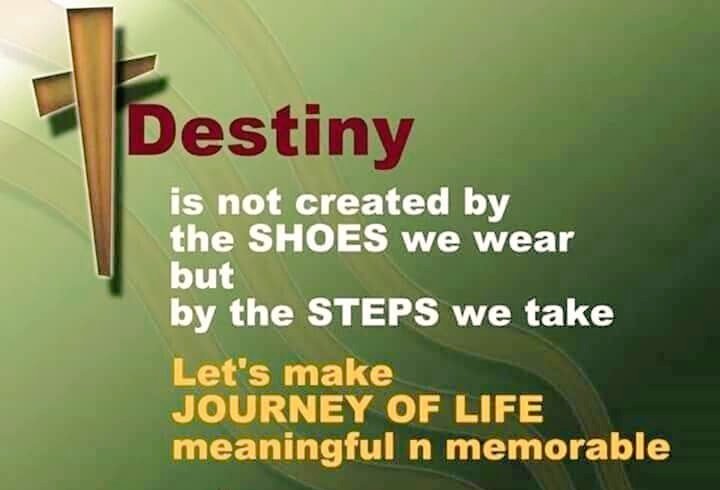 Destiny

is not created by
the SHOES we wear
but
by the STEPS we take

Let's make
JOURNEY OF LIFE
meaningful n memorable